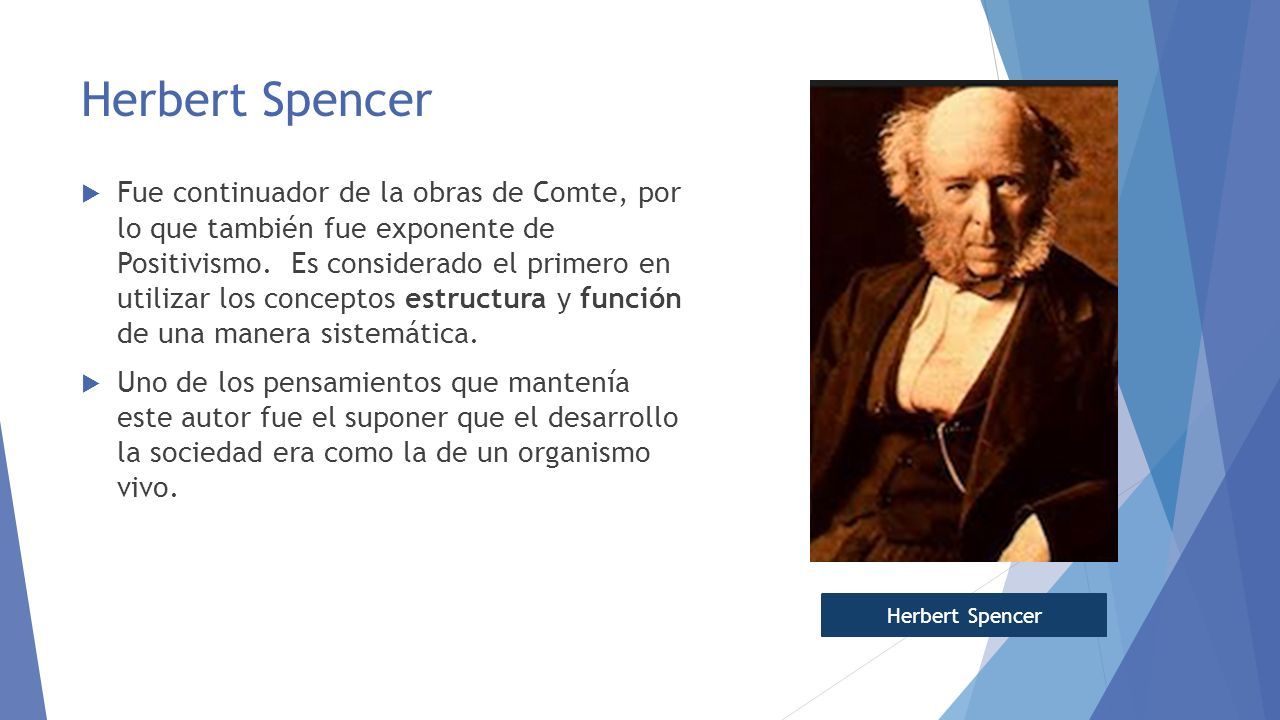 Herbert Spencer

Fue continuador de la obras de Comte, por lo que también fue exponente de Positivismo. Es considerado el primero en utilizar los conceptos estructura y función de una manera sistemática.

Uno de los pensamientos que mantenía este autor fue el suponer que el desarrollo la sociedad era como la de un organismo vivo.

Herbert Spencer